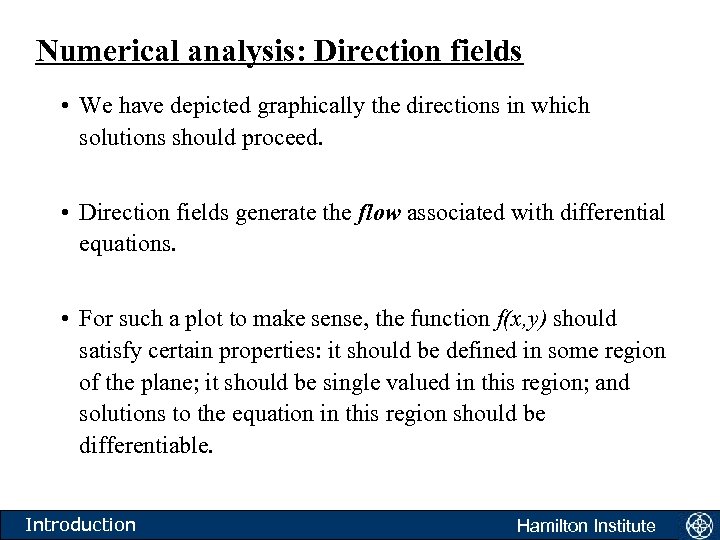 Numerical analysis: Direction fields

• We have depicted graphically the directions in which solutions should proceed.

• Direction fields generate the flow associated with differential equations.

• For such a plot to make sense, the function $f(x,y)$ should satisfy certain properties: it should be defined in some region of the plane; it should be single valued in this region; and solutions to the equation in this region should be differentiable.

Introduction

Hamilton Institute